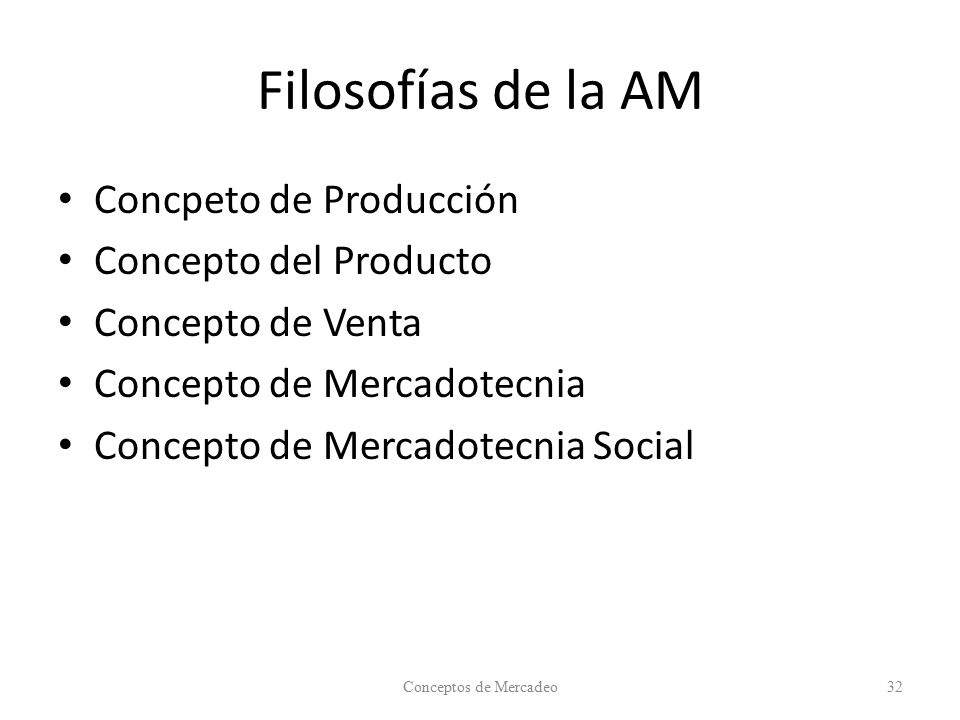 Filosofías de la AM

• Concpeto de Producción
• Concepto del Producto
• Concepto de Venta
• Concepto de Mercadotecnia
• Concepto de Mercadotecnia Social

Conceptos de Mercadeo

32